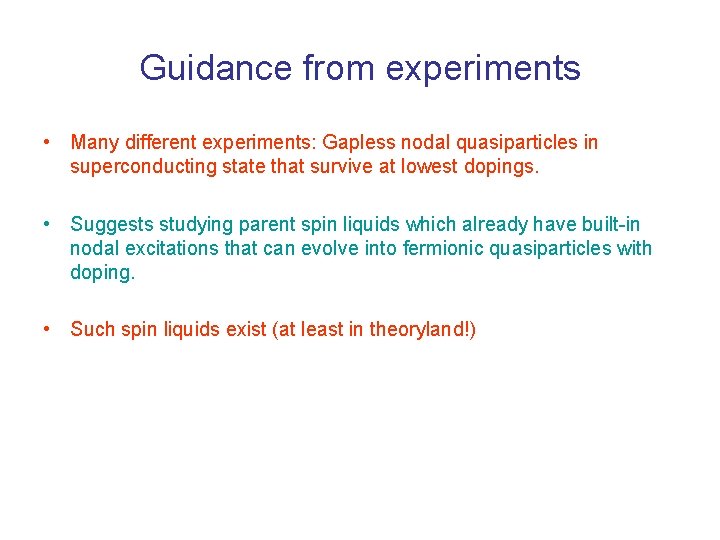 Guidance from experiments

• Many different experiments: Gapless nodal quasiparticles in superconducting state that survive at lowest dopings.

• Suggests studying parent spin liquids which already have built-in nodal excitations that can evolve into fermionic quasiparticles with doping.

• Such spin liquids exist (at least in theoryland!)